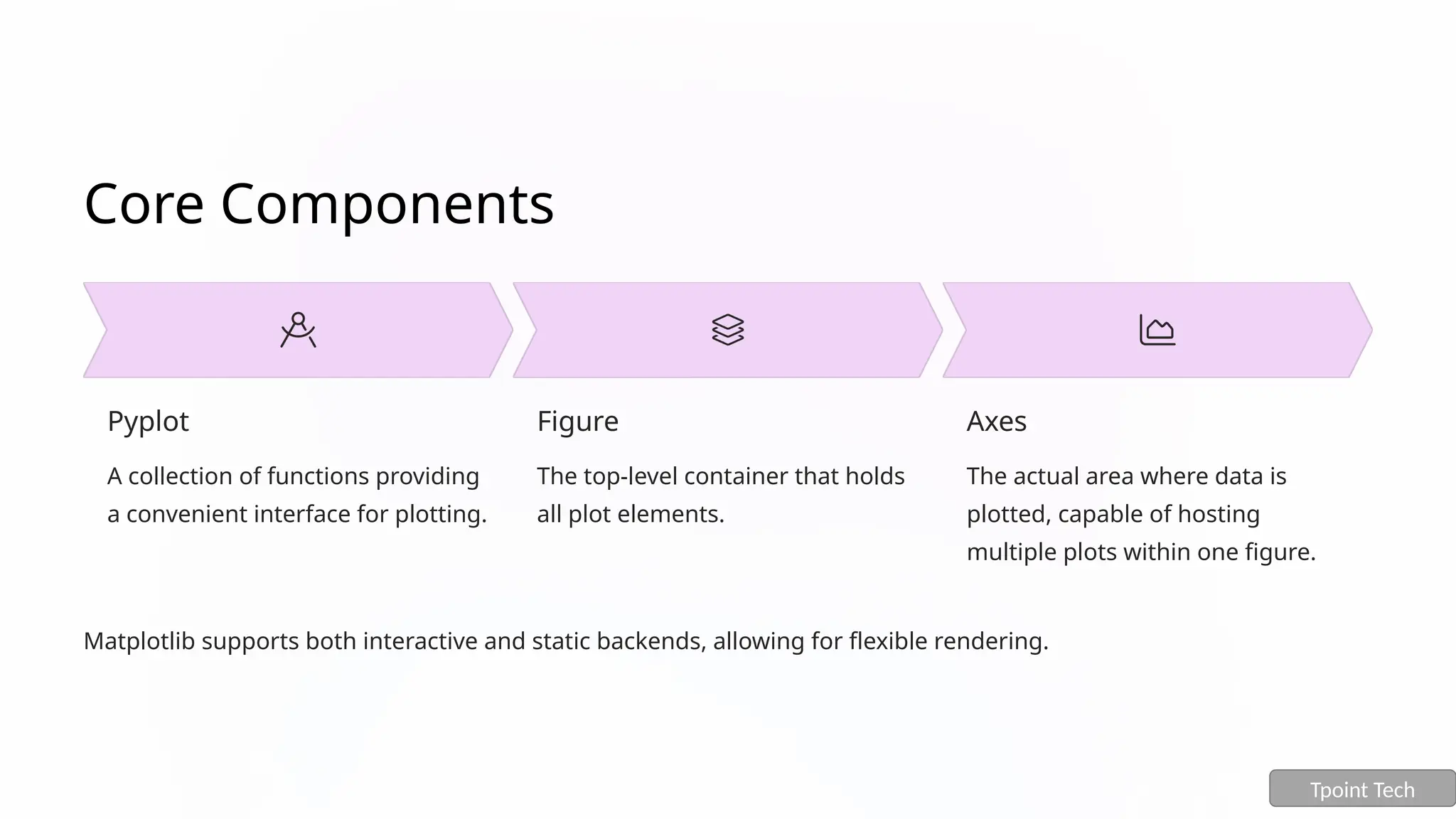 Core Components

Pyplot

A collection of functions providing a convenient interface for plotting.

Figure

The top-level container that holds all plot elements.

Axes

The actual area where data is plotted, capable of hosting multiple plots within one figure.

Matplotlib supports both interactive and static backends, allowing for flexible rendering.

Tpoint Tech